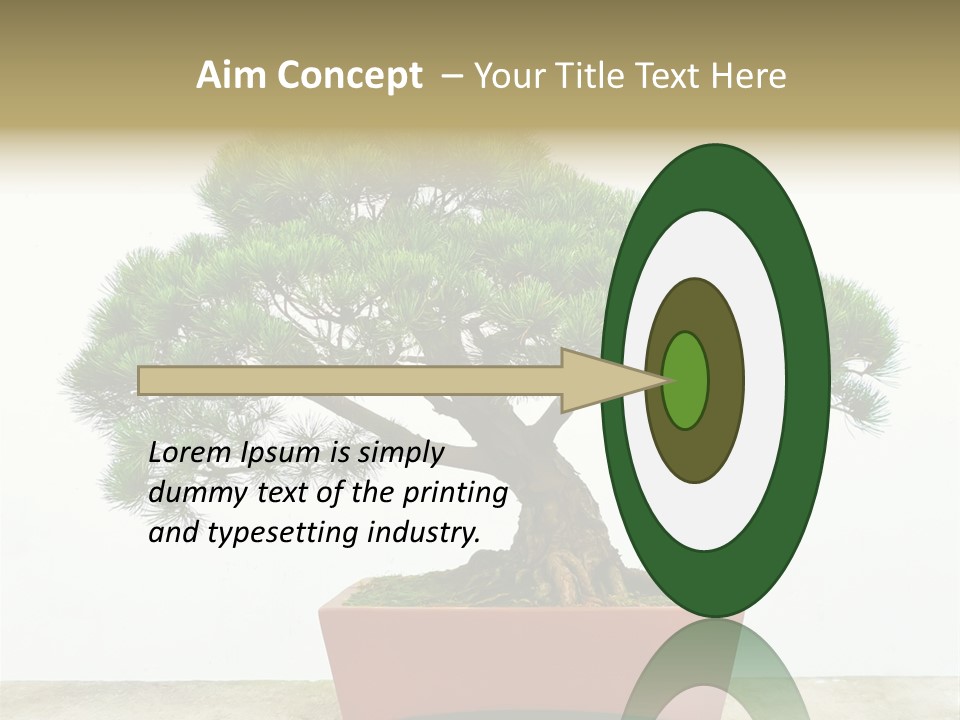 Aim Concept – Your Title Text Here

Lorem Ipsum is simply dummy text of the printing and typesetting industry.